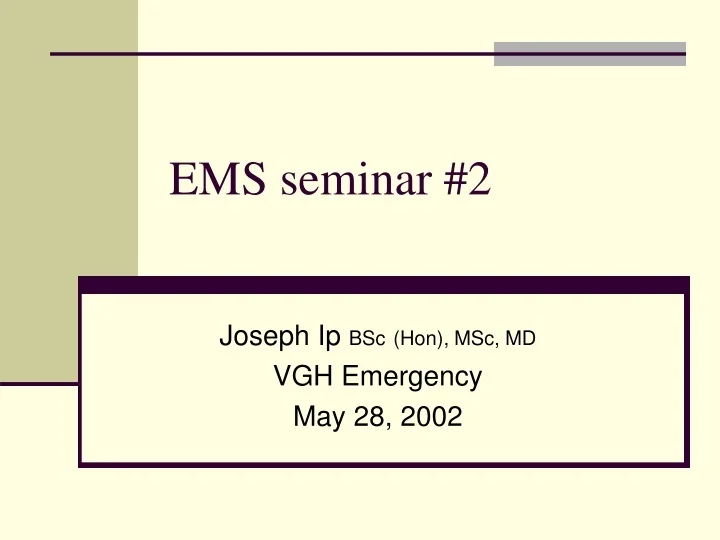 EMS seminar #2

Joseph Ip BSc (Hon), MSc, MD
VGH Emergency
May 28, 2002